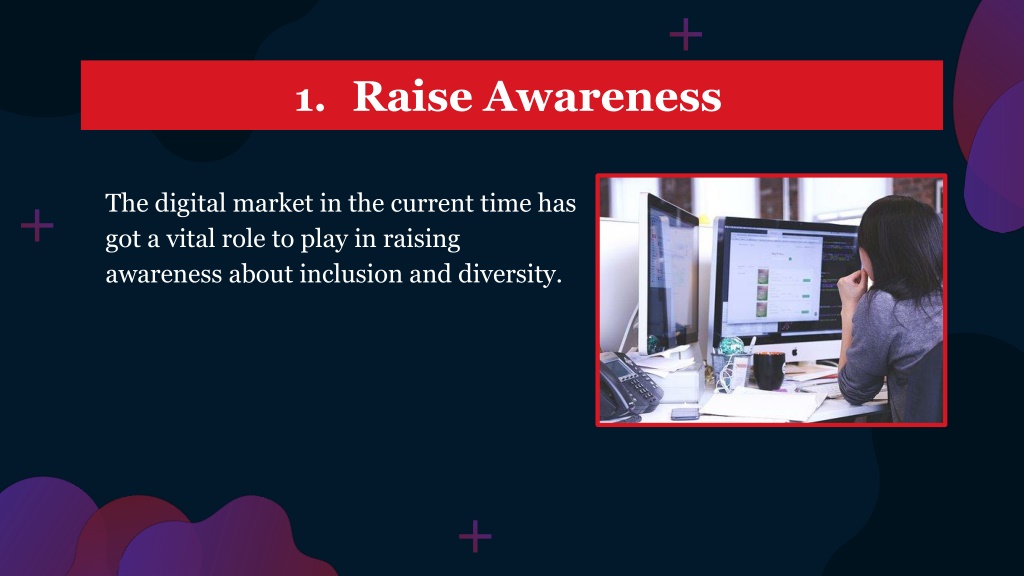 1. Raise Awareness

The digital market in the current time has got a vital role to play in raising awareness about inclusion and diversity.